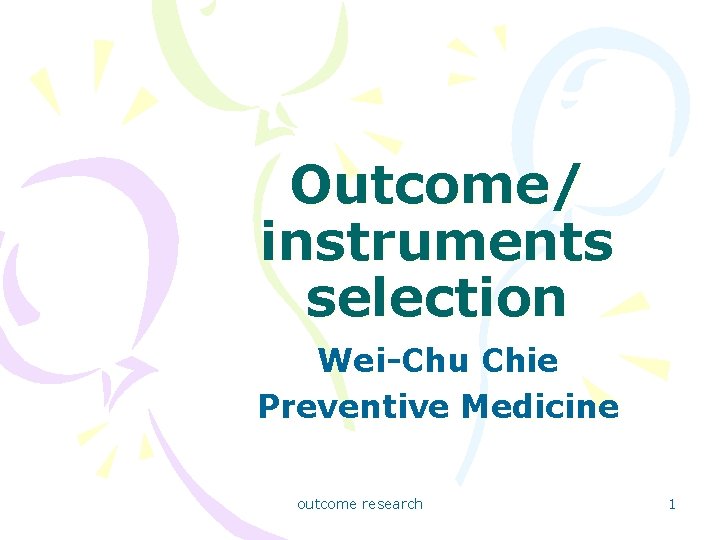 Outcome/ instruments selection

Wei-Chu Chie
Preventive Medicine

outcome research

1